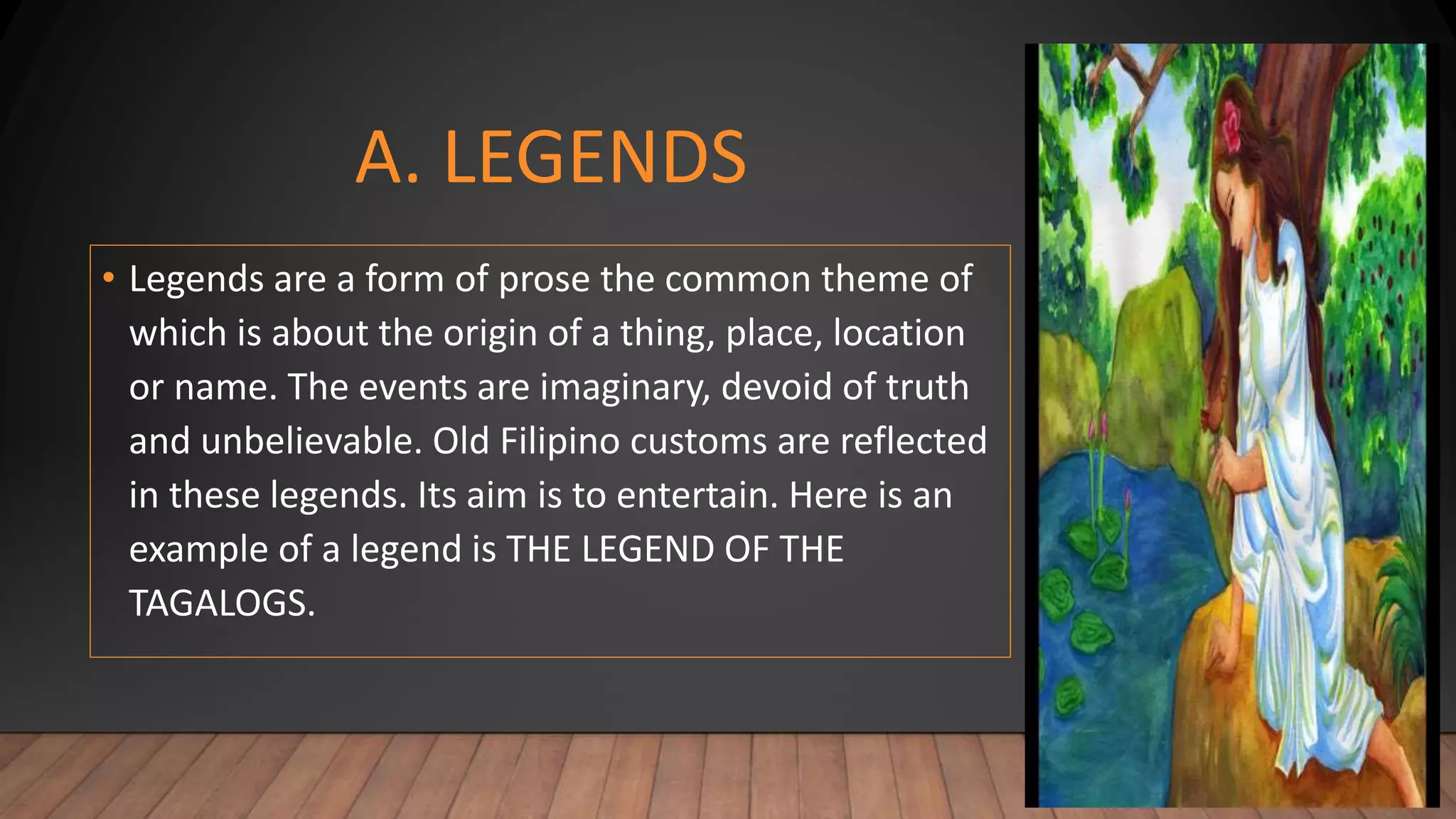 A. LEGENDS

• Legends are a form of prose the common theme of which is about the origin of a thing, place, location or name. The events are imaginary, devoid of truth and unbelievable. Old Filipino customs are reflected in these legends. Its aim is to entertain. Here is an example of a legend is THE LEGEND OF THE TAGALOGS.